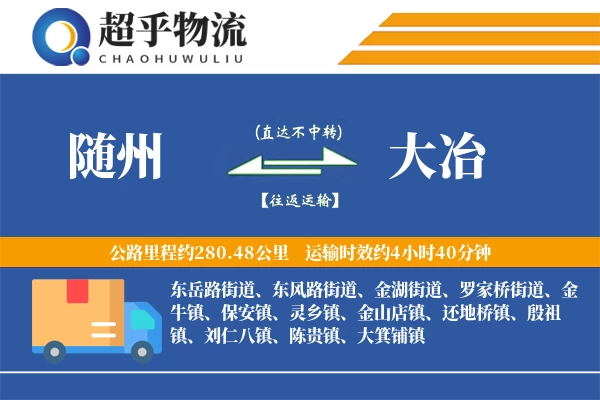 超乎物流
CHAOHUWULIU

随州

(直达不中转)

【往返运输】

大冶

公路里程约280.48公里　运输时效约4小时40分钟

东岳路街道、东风路街道、金湖街道、罗家桥街道、金牛镇、保安镇、灵乡镇、金山店镇、还地桥镇、殷祖镇、刘仁八镇、陈贵镇、大箕铺镇